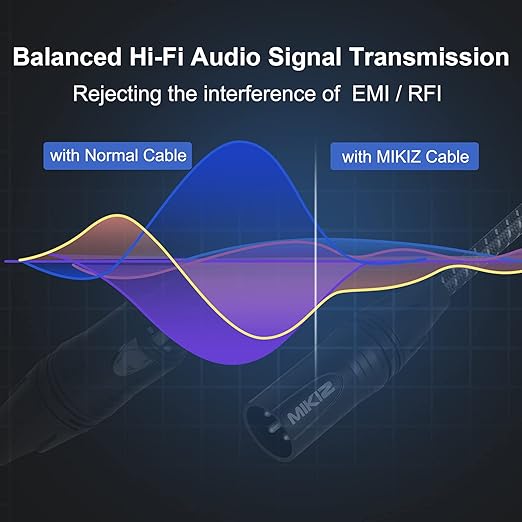 Balanced Hi-Fi Audio Signal Transmission

Rejecting the interference of EMI / RFI

with Normal Cable

with MIKIZ Cable

MIKIZ